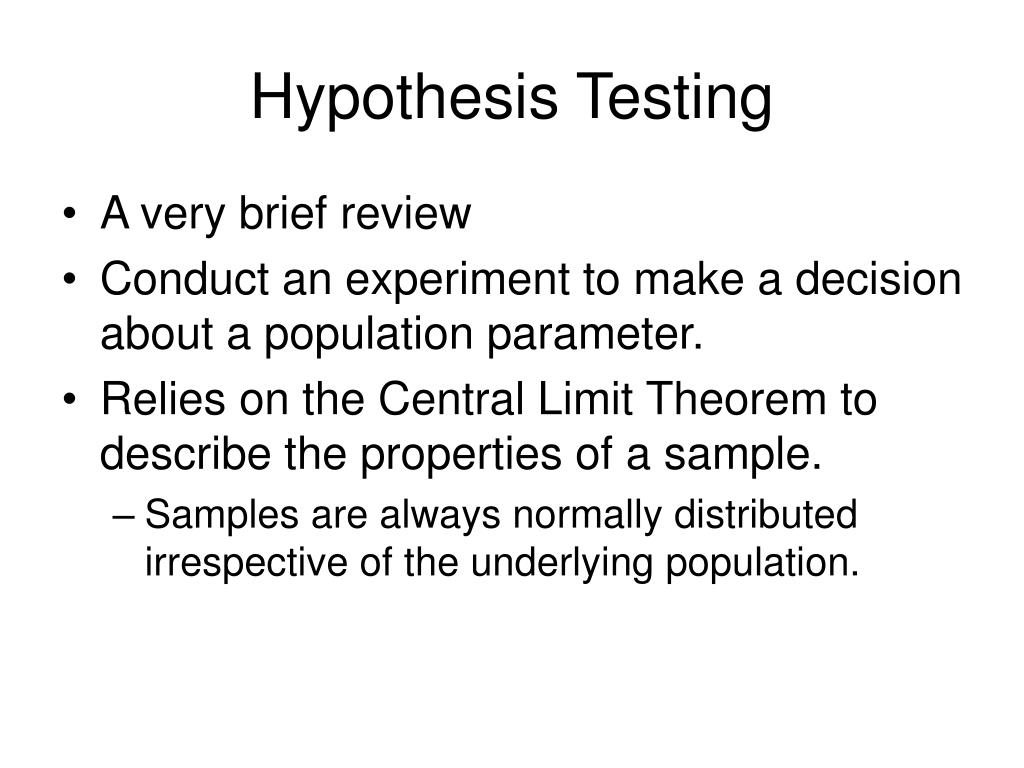 Hypothesis Testing

• A very brief review
• Conduct an experiment to make a decision about a population parameter.
• Relies on the Central Limit Theorem to describe the properties of a sample.
– Samples are always normally distributed irrespective of the underlying population.